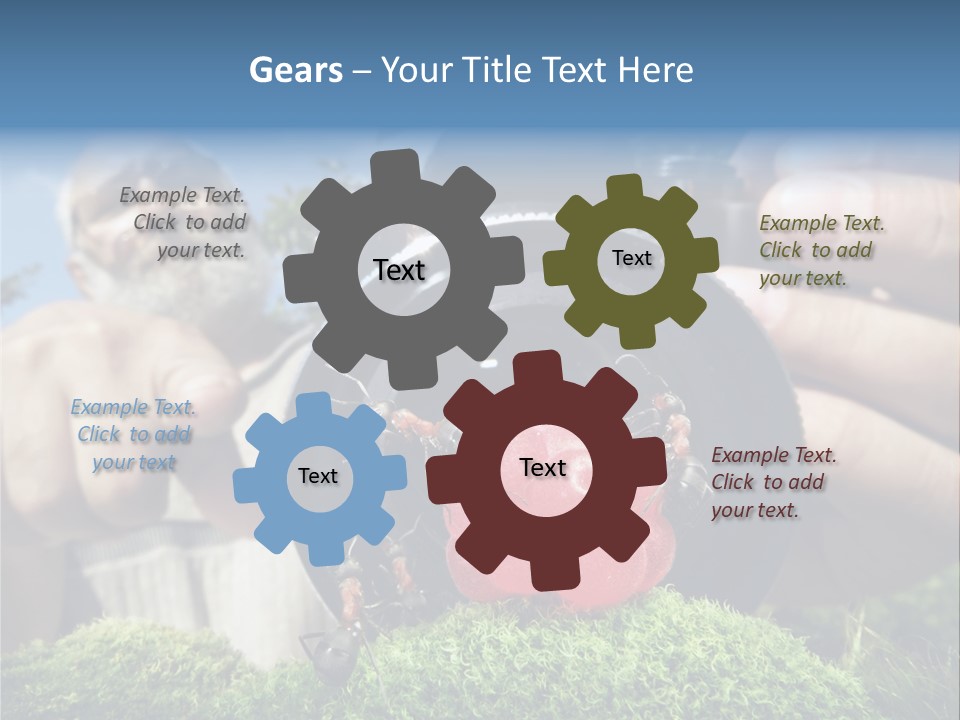 Gears – Your Title Text Here

Example Text. Click to add your text.

Text

Text

Example Text. Click to add your text.

Example Text. Click to add your text

Text

Text

Example Text. Click to add your text.